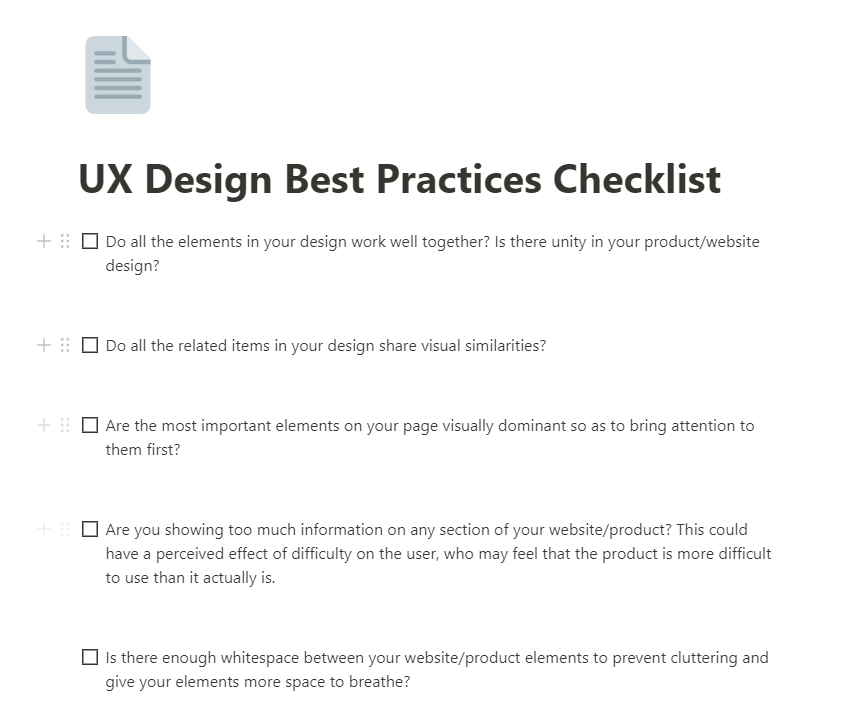 UX Design Best Practices Checklist

☐ Do all the elements in your design work well together? Is there unity in your product/website design?

☐ Do all the related items in your design share visual similarities?

☐ Are the most important elements on your page visually dominant so as to bring attention to them first?

☐ Are you showing too much information on any section of your website/product? This could have a perceived effect of difficulty on the user, who may feel that the product is more difficult to use than it actually is.

☐ Is there enough whitespace between your website/product elements to prevent cluttering and give your elements more space to breathe?